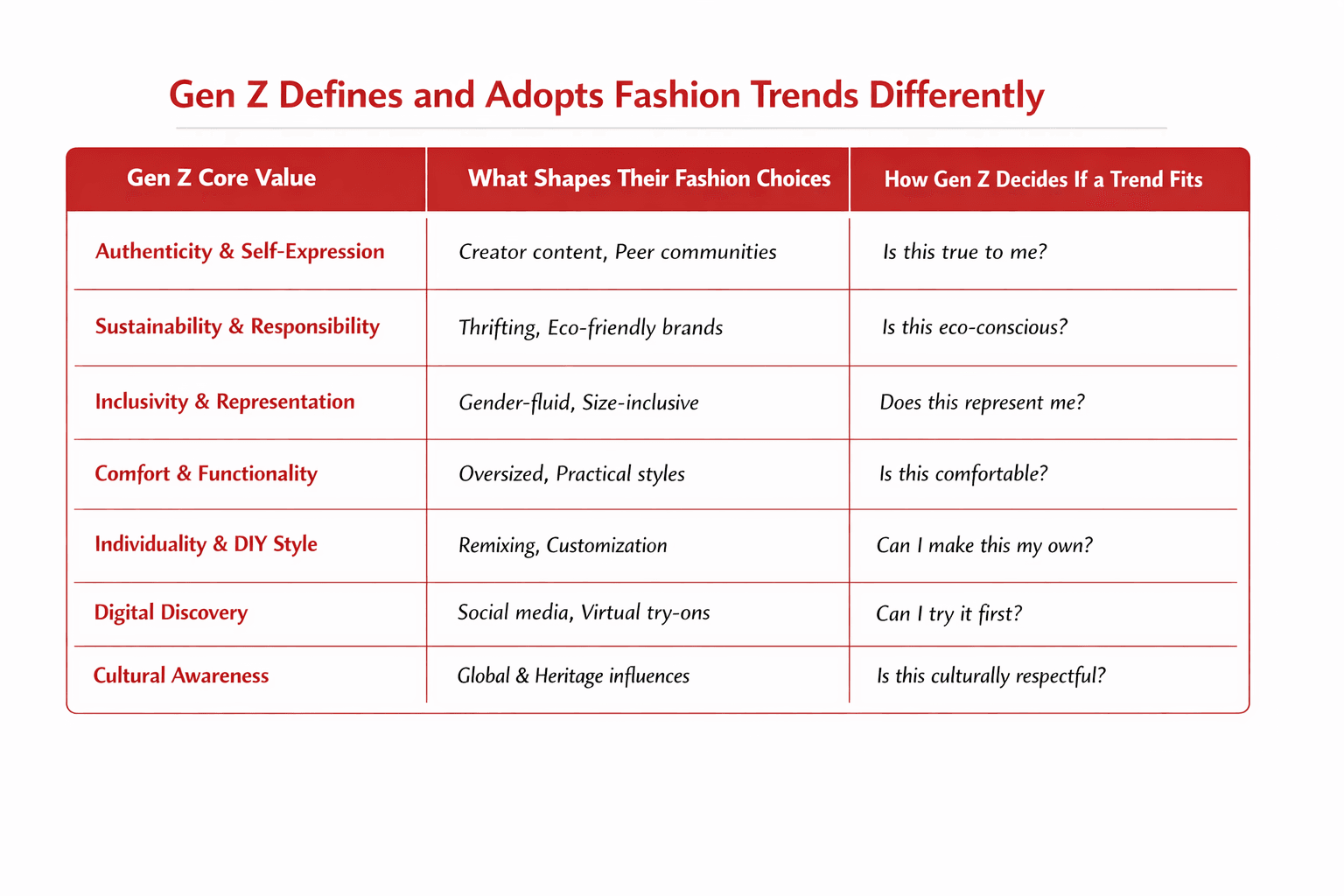 Gen Z Defines and Adopts Fashion Trends Differently

| Gen Z Core Value | What Shapes Their Fashion Choices | How Gen Z Decides If a Trend Fits |
|---|---|---|
| Authenticity & Self-Expression | Creator content, Peer communities | Is this true to me? |
| Sustainability & Responsibility | Thrifting, Eco-friendly brands | Is this eco-conscious? |
| Inclusivity & Representation | Gender-fluid, Size-inclusive | Does this represent me? |
| Comfort & Functionality | Oversized, Practical styles | Is this comfortable? |
| Individuality & DIY Style | Remixing, Customization | Can I make this my own? |
| Digital Discovery | Social media, Virtual try-ons | Can I try it first? |
| Cultural Awareness | Global & Heritage influences | Is this culturally respectful? |